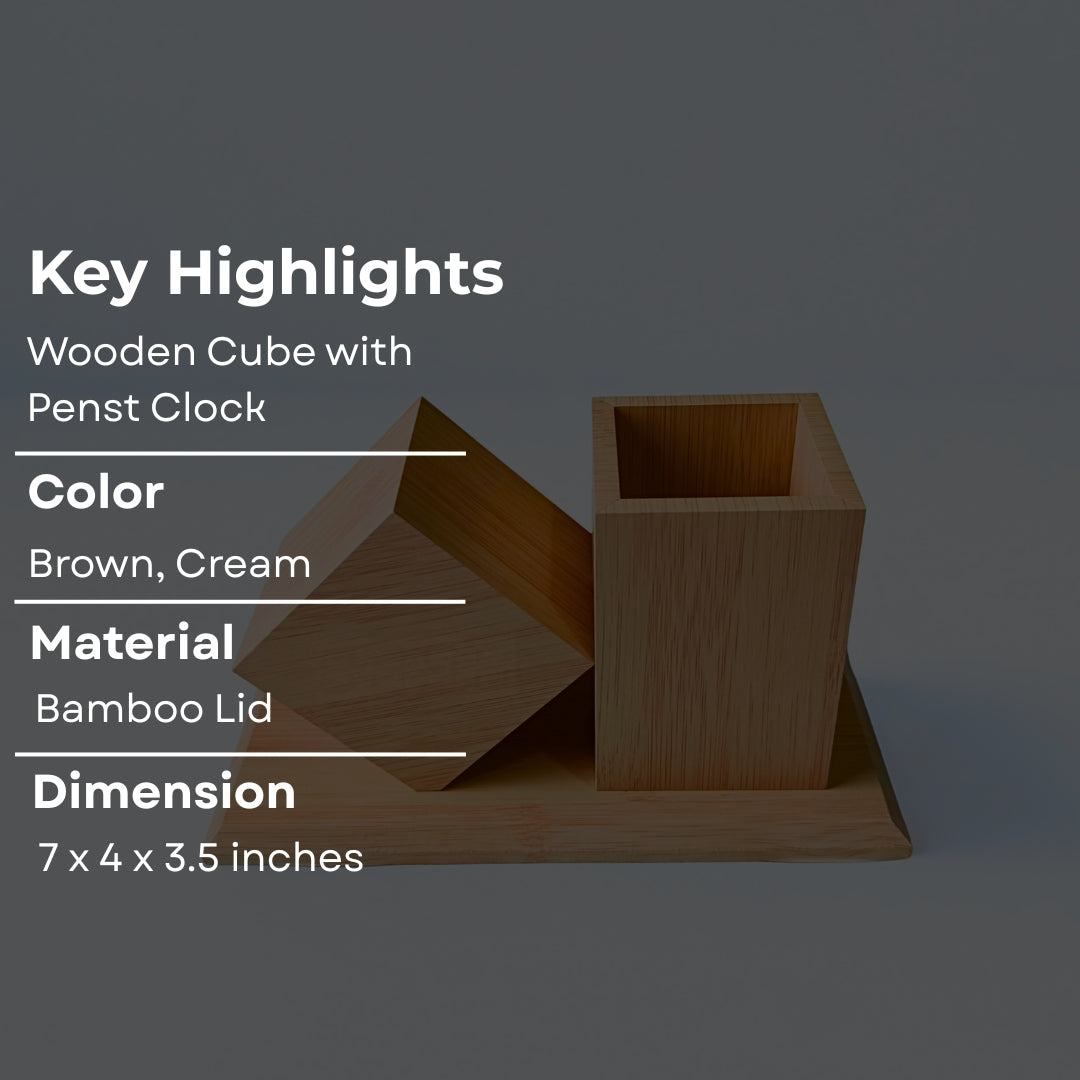 Key Highlights

Wooden Cube with Penst Clock

Color

Brown, Cream

Material

Bamboo Lid

Dimension

7 x 4 x 3.5 inches